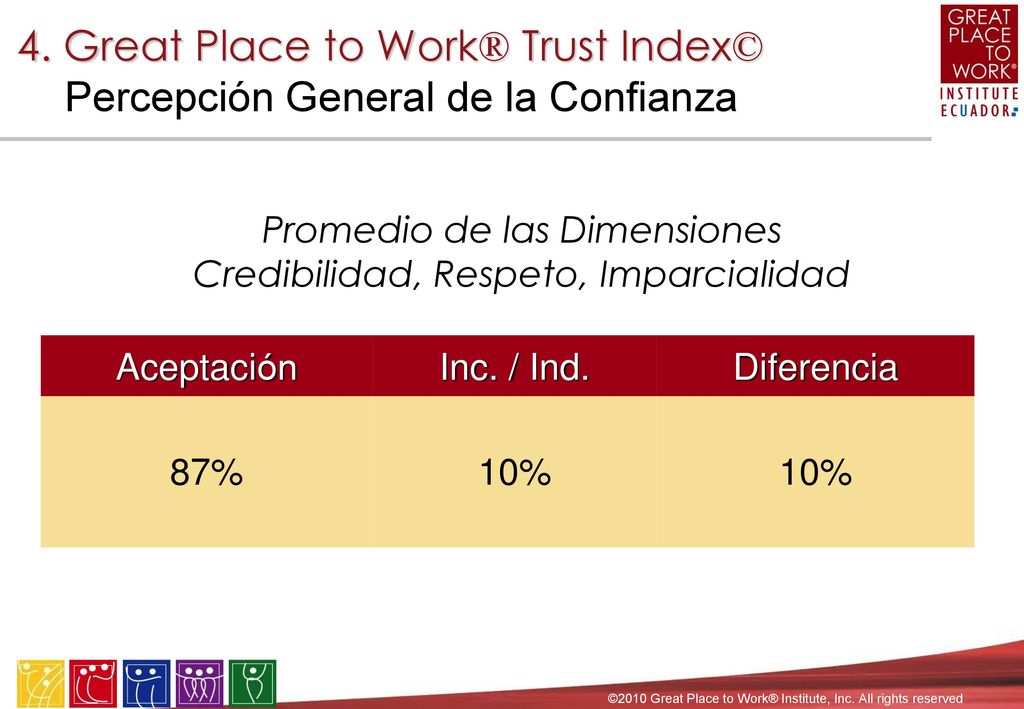 4. Great Place to Work® Trust Index©
Percepción General de la Confianza

GREAT PLACE TO WORK® INSTITUTE ECUADOR

Promedio de las Dimensiones
Credibilidad, Respeto, Imparcialidad

| Aceptación | Inc. / Ind. | Diferencia |
|---|---|---|
| 87% | 10% | 10% |

©2010 Great Place to Work® Institute, Inc. All rights reserved